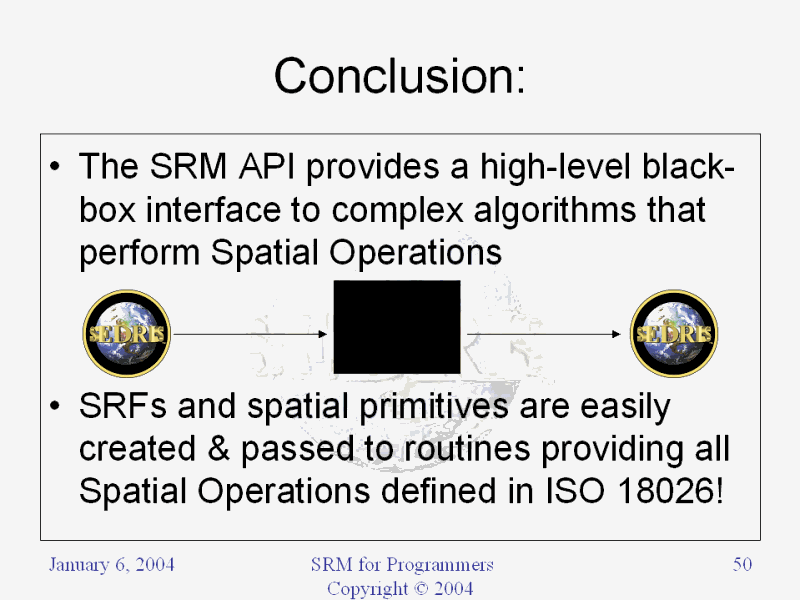 Conclusion:

• The SRM API provides a high-level black-box interface to complex algorithms that perform Spatial Operations

SEDRIS

SEDRIS

• SRFs and spatial primitives are easily created & passed to routines providing all Spatial Operations defined in ISO 18026!

January 6, 2004

SRM for Programmers
Copyright © 2004

50